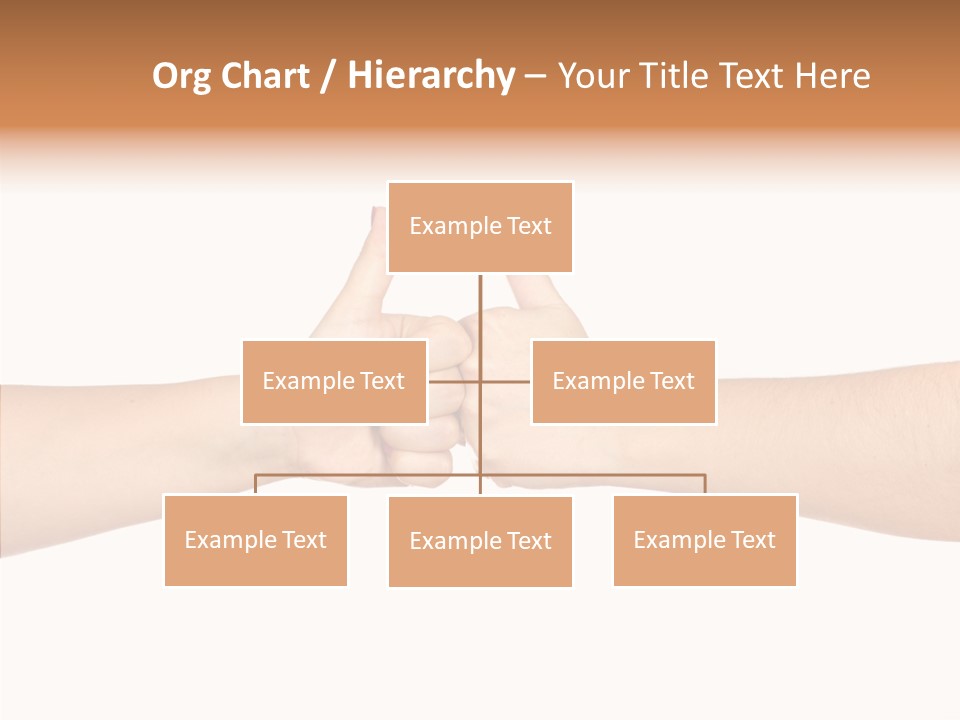 Org Chart / Hierarchy – Your Title Text Here

Example Text

Example Text

Example Text

Example Text

Example Text

Example Text